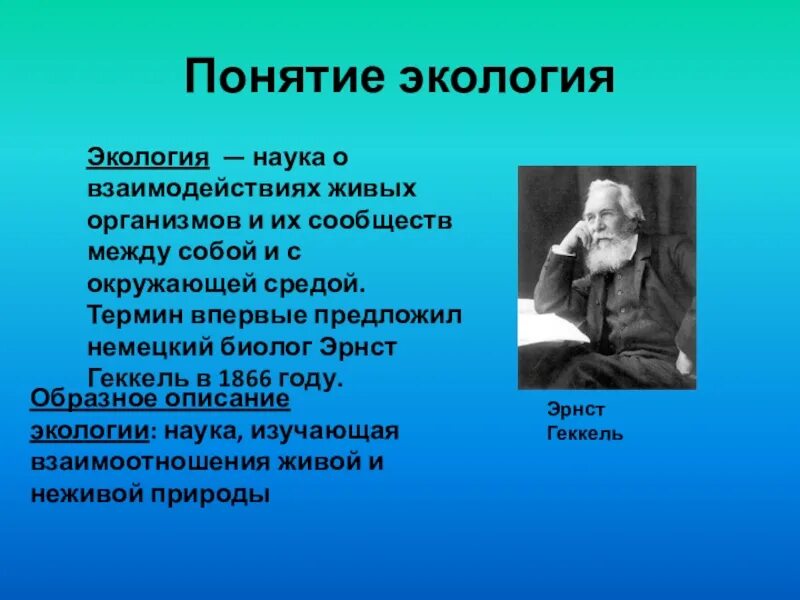 Понятие экология

Экология — наука о взаимодействиях живых организмов и их сообществ между собой и с окружающей средой. Термин впервые предложил немецкий биолог Эрнст Геккель в 1866 году.

Образное описание экологии: наука, изучающая взаимоотношения живой и неживой природы

Эрнст Геккель